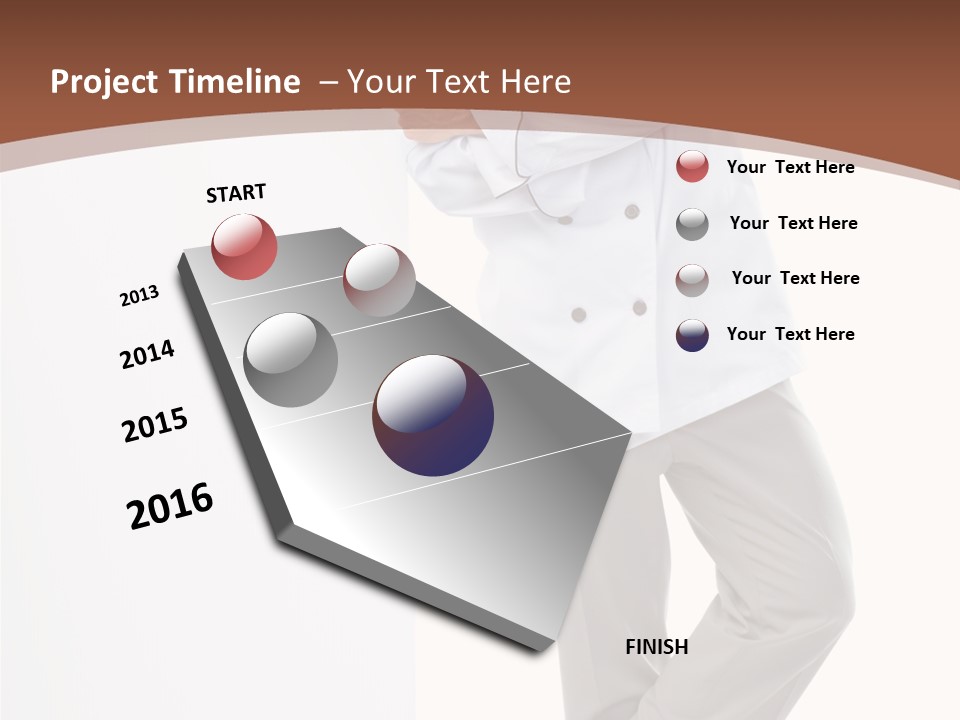 Project Timeline – Your Text Here

START

2013

2014

2015

2016

Your Text Here

Your Text Here

Your Text Here

Your Text Here

FINISH